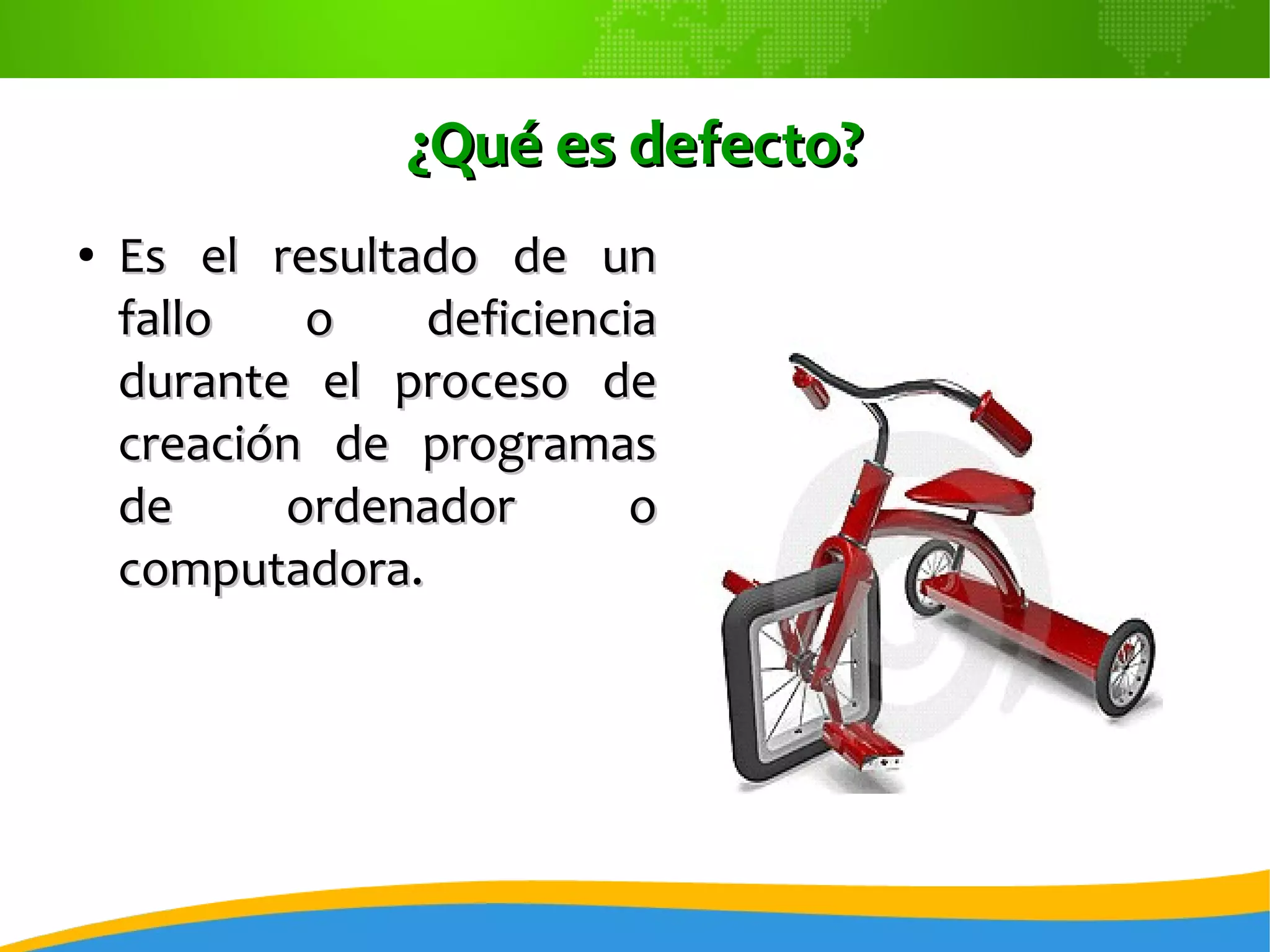 ¿Qué es defecto?

• Es el resultado de un fallo o deficiencia durante el proceso de creación de programas de ordenador o computadora.